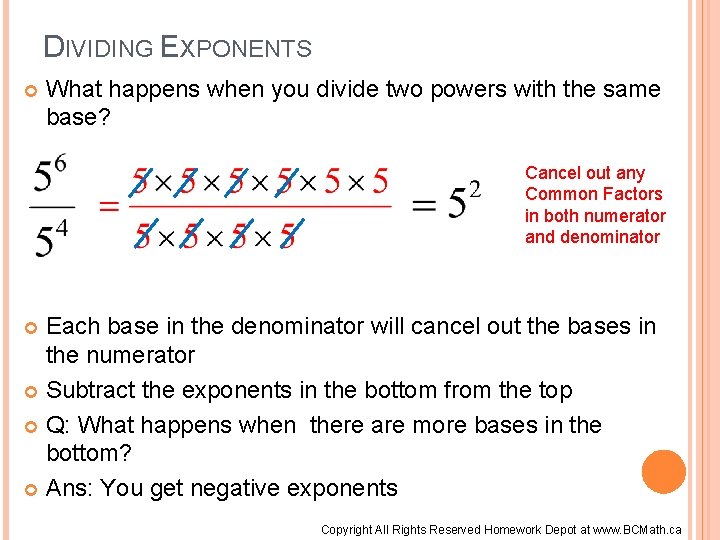 DIVIDING EXPONENTS

What happens when you divide two powers with the same base?

$\frac{5^6}{5^4} = \frac{5 \times 5 \times 5 \times 5 \times 5 \times 5}{5 \times 5 \times 5 \times 5} = 5^2$

Cancel out any Common Factors in both numerator and denominator

Each base in the denominator will cancel out the bases in the numerator

Subtract the exponents in the bottom from the top

Q: What happens when there are more bases in the bottom?

Ans: You get negative exponents

Copyright All Rights Reserved Homework Depot at www.BCMath.ca